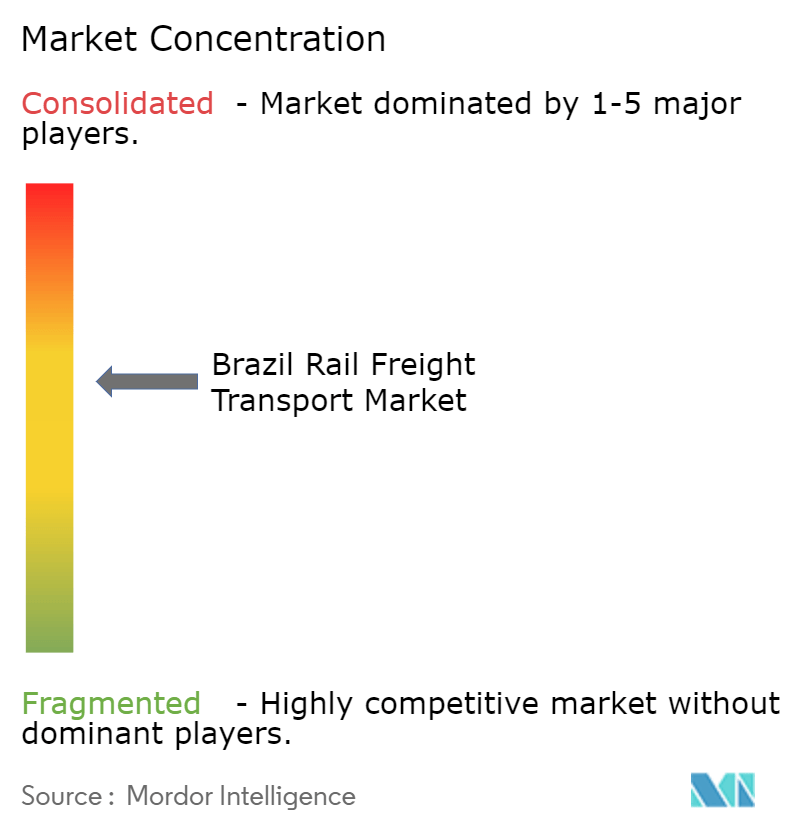 Market Concentration

Consolidated - Market dominated by 1-5 major players.

Brazil Rail Freight Transport Market

Fragmented - Highly competitive market without dominant players.

Source : Mordor Intelligence